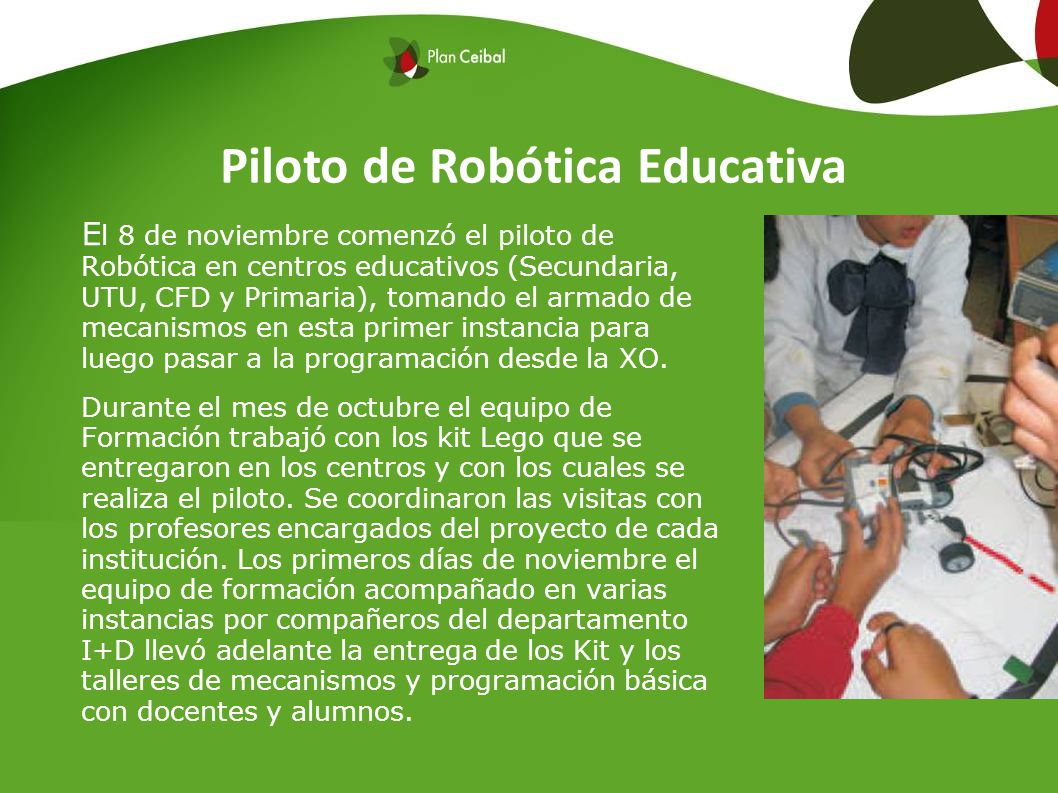 Plan Ceibal

Piloto de Robótica Educativa

El 8 de noviembre comenzó el piloto de Robótica en centros educativos (Secundaria, UTU, CFD y Primaria), tomando el armado de mecanismos en esta primer instancia para luego pasar a la programación desde la XO.

Durante el mes de octubre el equipo de Formación trabajó con los kit Lego que se entregaron en los centros y con los cuales se realiza el piloto. Se coordinaron las visitas con los profesores encargados del proyecto de cada institución. Los primeros días de noviembre el equipo de formación acompañado en varias instancias por compañeros del departamento I+D llevó adelante la entrega de los Kit y los talleres de mecanismos y programación básica con docentes y alumnos.